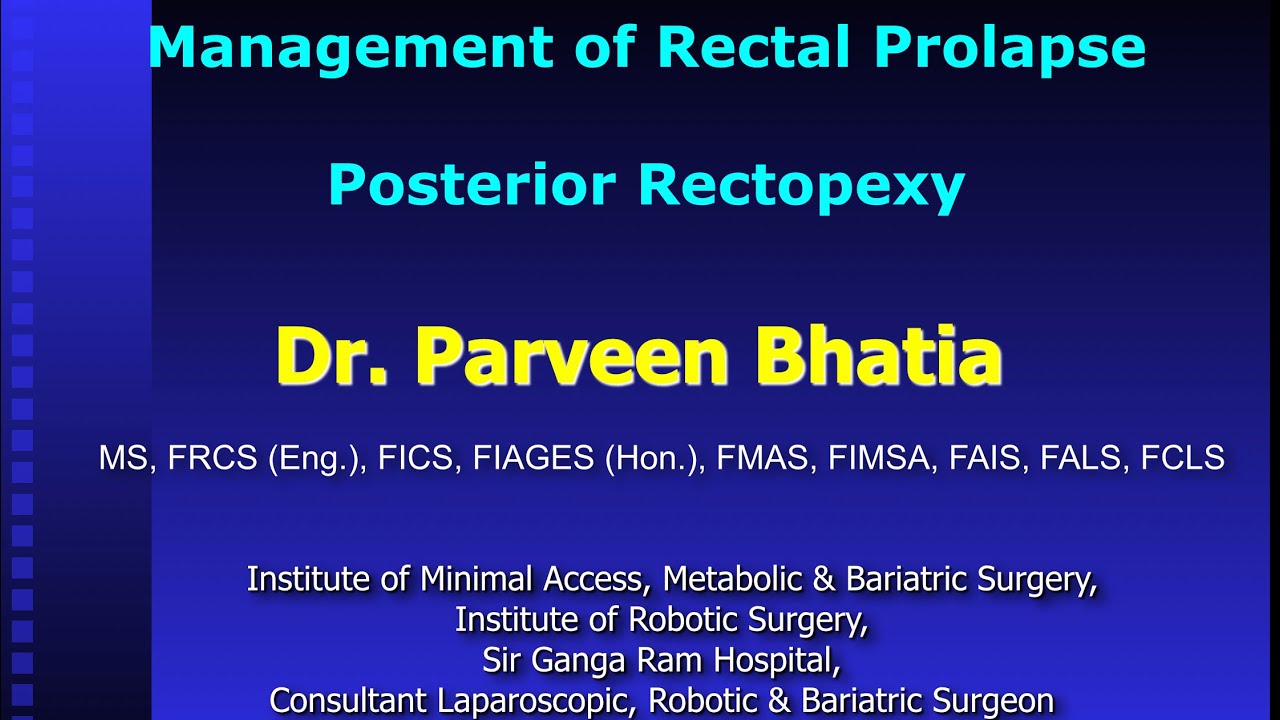 Management of Rectal Prolapse

Posterior Rectopexy

Dr. Parveen Bhatia

MS, FRCS (Eng.), FICS, FIAGES (Hon.), FMAS, FIMSA, FAIS, FALS, FCLS

Institute of Minimal Access, Metabolic & Bariatric Surgery,
Institute of Robotic Surgery,
Sir Ganga Ram Hospital,
Consultant Laparoscopic, Robotic & Bariatric Surgeon